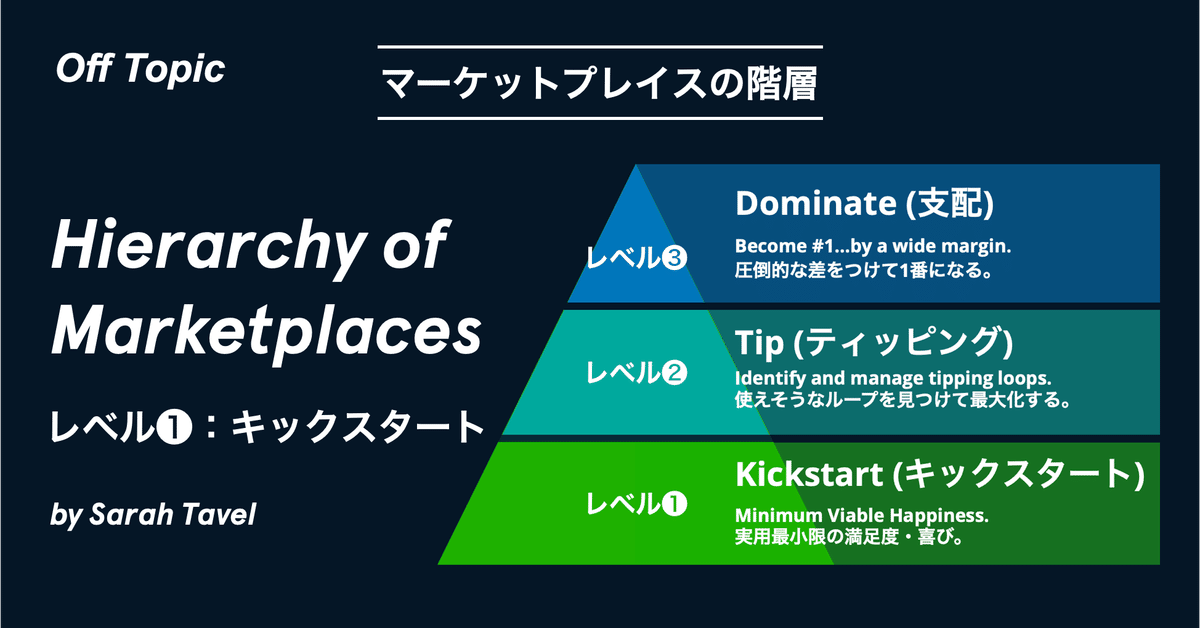 Off Topic

マーケットプレイスの階層

Hierarchy of Marketplaces

レベル❶：キックスタート

by Sarah Tavel

レベル❸

Dominate (支配)

Become #1...by a wide margin.
圧倒的な差をつけて1番になる。

レベル❷

Tip (ティッピング)

Identify and manage tipping loops.
使えそうなループを見つけて最大化する。

レベル❶

Kickstart (キックスタート)

Minimum Viable Happiness.
実用最小限の満足度・喜び。